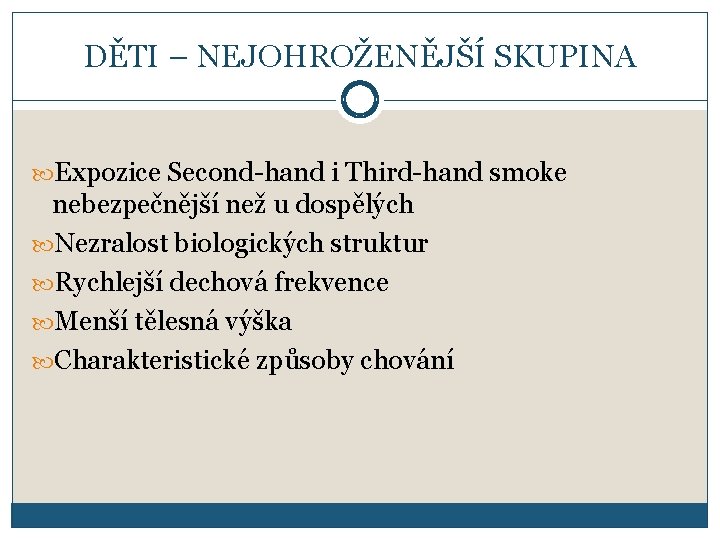 DĚTI – NEJOHROŽENĚJŠÍ SKUPINA

Expozice Second-hand i Third-hand smoke nebezpečnější než u dospělých

Nezralost biologických struktur

Rychlejší dechová frekvence

Menší tělesná výška

Charakteristické způsoby chování